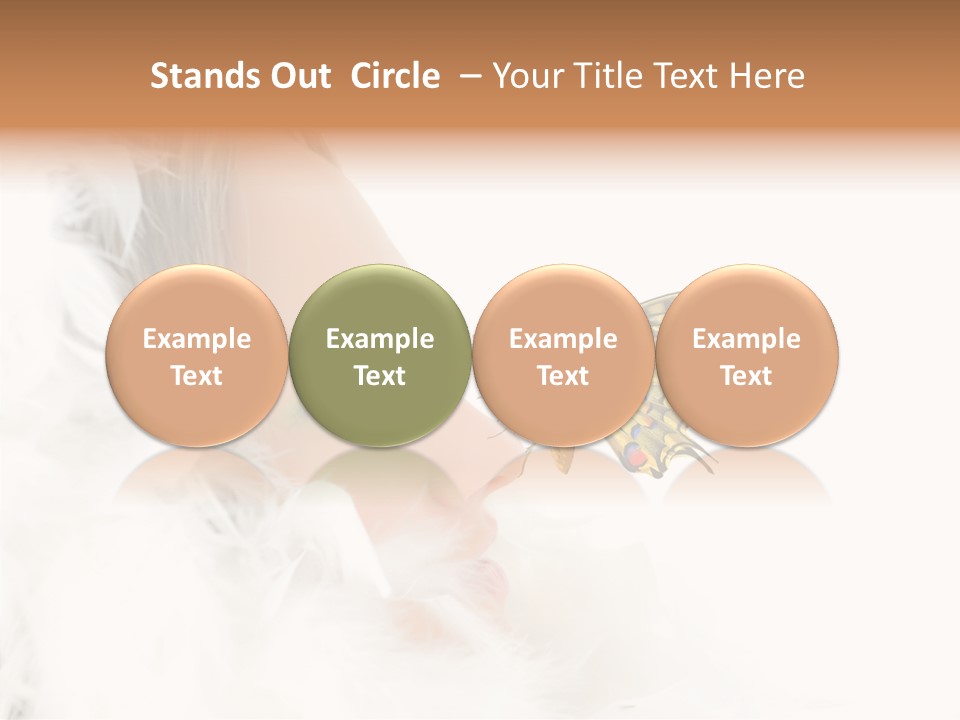 Stands Out Circle – Your Title Text Here

Example Text

Example Text

Example Text

Example Text